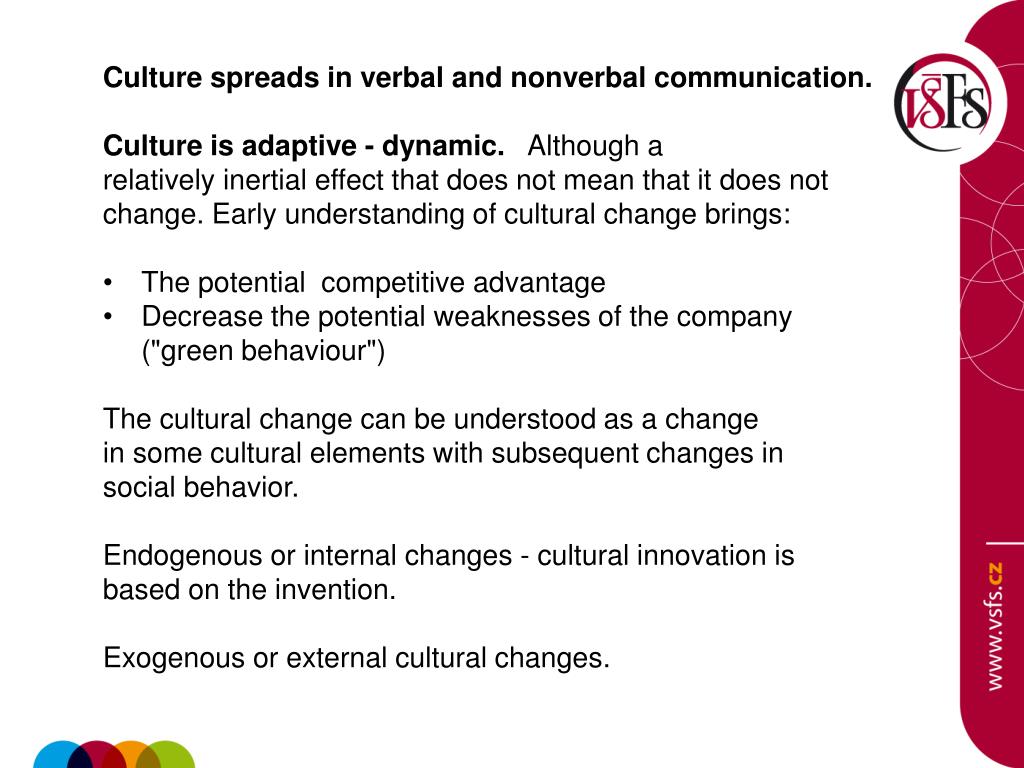 Culture spreads in verbal and nonverbal communication.

Culture is adaptive - dynamic. Although a relatively inertial effect that does not mean that it does not change. Early understanding of cultural change brings:

• The potential competitive advantage
• Decrease the potential weaknesses of the company ("green behaviour")

The cultural change can be understood as a change in some cultural elements with subsequent changes in social behavior.

Endogenous or internal changes - cultural innovation is based on the invention.

Exogenous or external cultural changes.

VŠFS

www.vsfs.cz